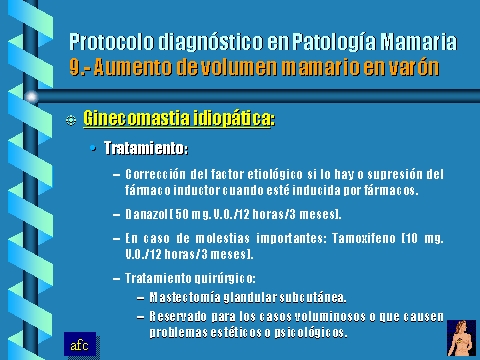 Protocolo diagnóstico en Patología Mamaria
9.- Aumento de volumen mamario en varón

Ginecomastia idiopática:

• Tratamiento:

– Corrección del factor etiológico si lo hay o supresión del fármaco inductor cuando esté inducida por fármacos.

– Danazol [50 mg. V.O./12 horas/3 meses].

– En caso de molestias importantes: Tamoxifeno [10 mg. V.O./12 horas/3 meses].

– Tratamiento quirúrgico:

– Mastectomía glandular subcutánea.

– Reservado para los casos voluminosos o que causen problemas estéticos o psicológicos.

afc